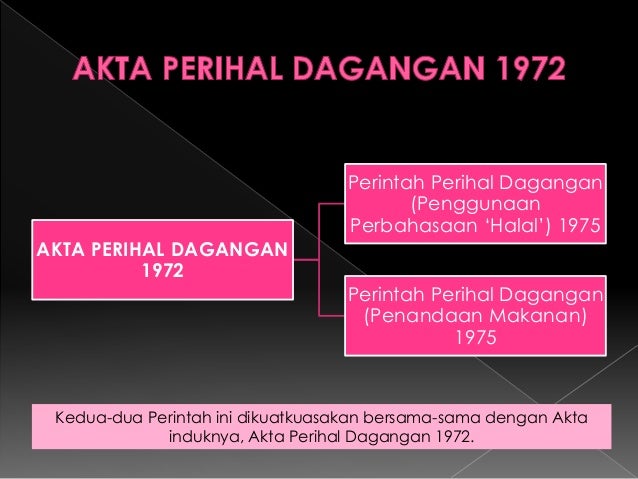 AKTA PERIHAL DAGANGAN 1972

AKTA PERIHAL DAGANGAN 1972

Perintah Perihal Dagangan (Penggunaan Perbahasaan 'Halal') 1975

Perintah Perihal Dagangan (Penandaan Makanan) 1975

Kedua-dua Perintah ini dikuatkuasakan bersama-sama dengan Akta induknya, Akta Perihal Dagangan 1972.